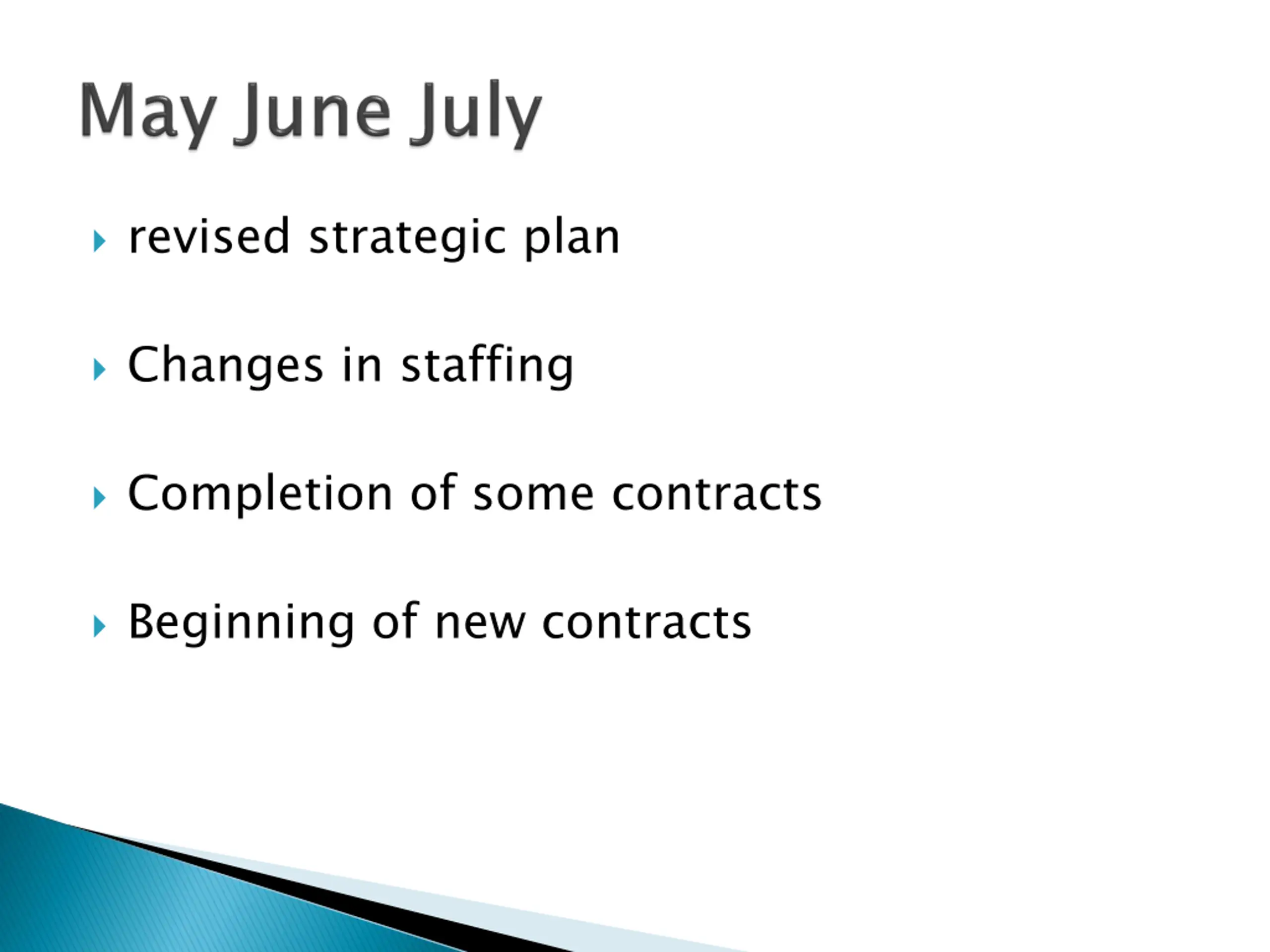 May June July

revised strategic plan

Changes in staffing

Completion of some contracts

Beginning of new contracts